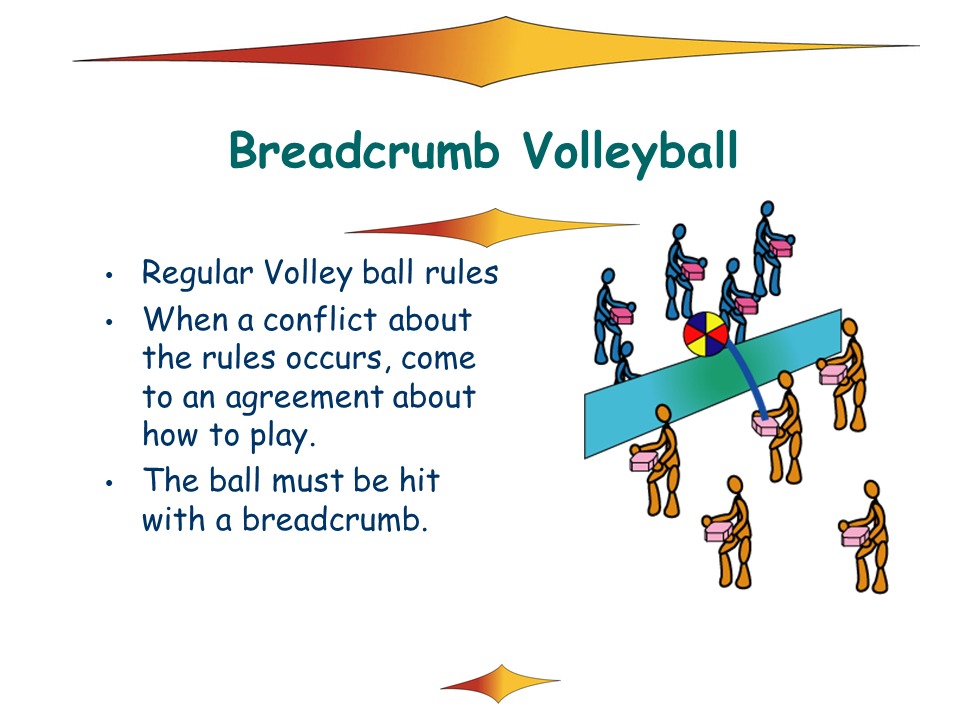 Breadcrumb Volleyball

• Regular Volley ball rules
• When a conflict about the rules occurs, come to an agreement about how to play.
• The ball must be hit with a breadcrumb.